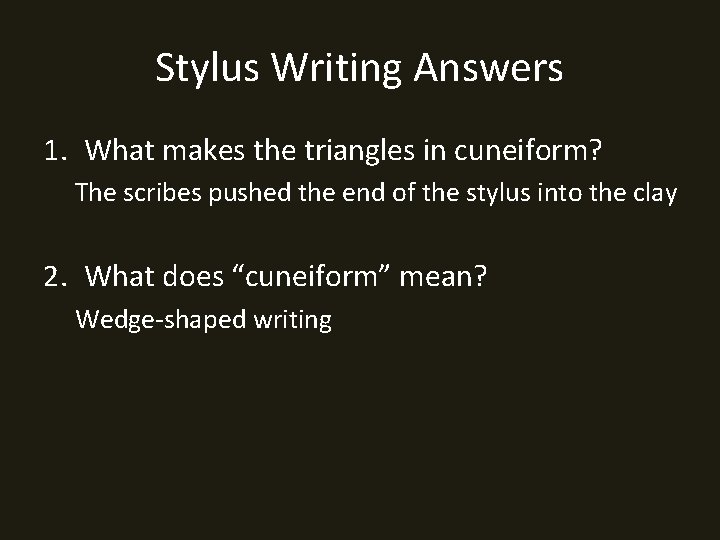 Stylus Writing Answers

1. What makes the triangles in cuneiform?

The scribes pushed the end of the stylus into the clay

2. What does “cuneiform” mean?

Wedge-shaped writing